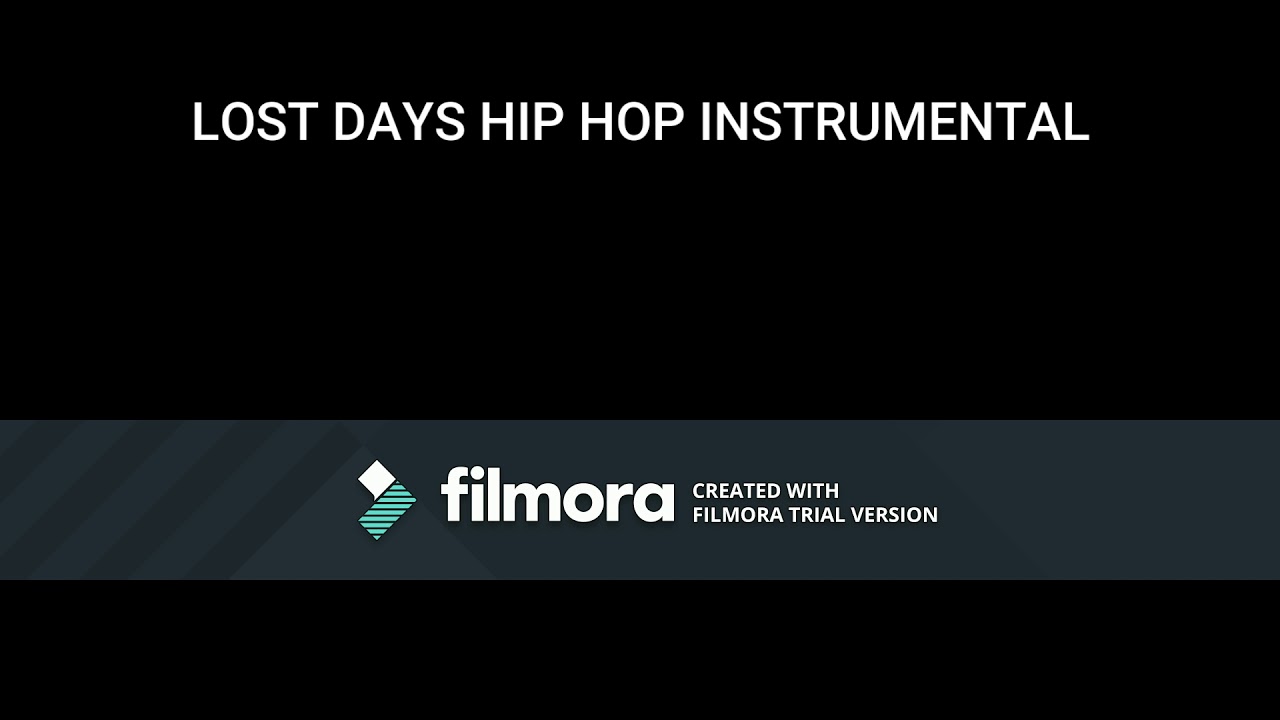 LOST DAYS HIP HOP INSTRUMENTAL

filmora CREATED WITH FILMORA TRIAL VERSION